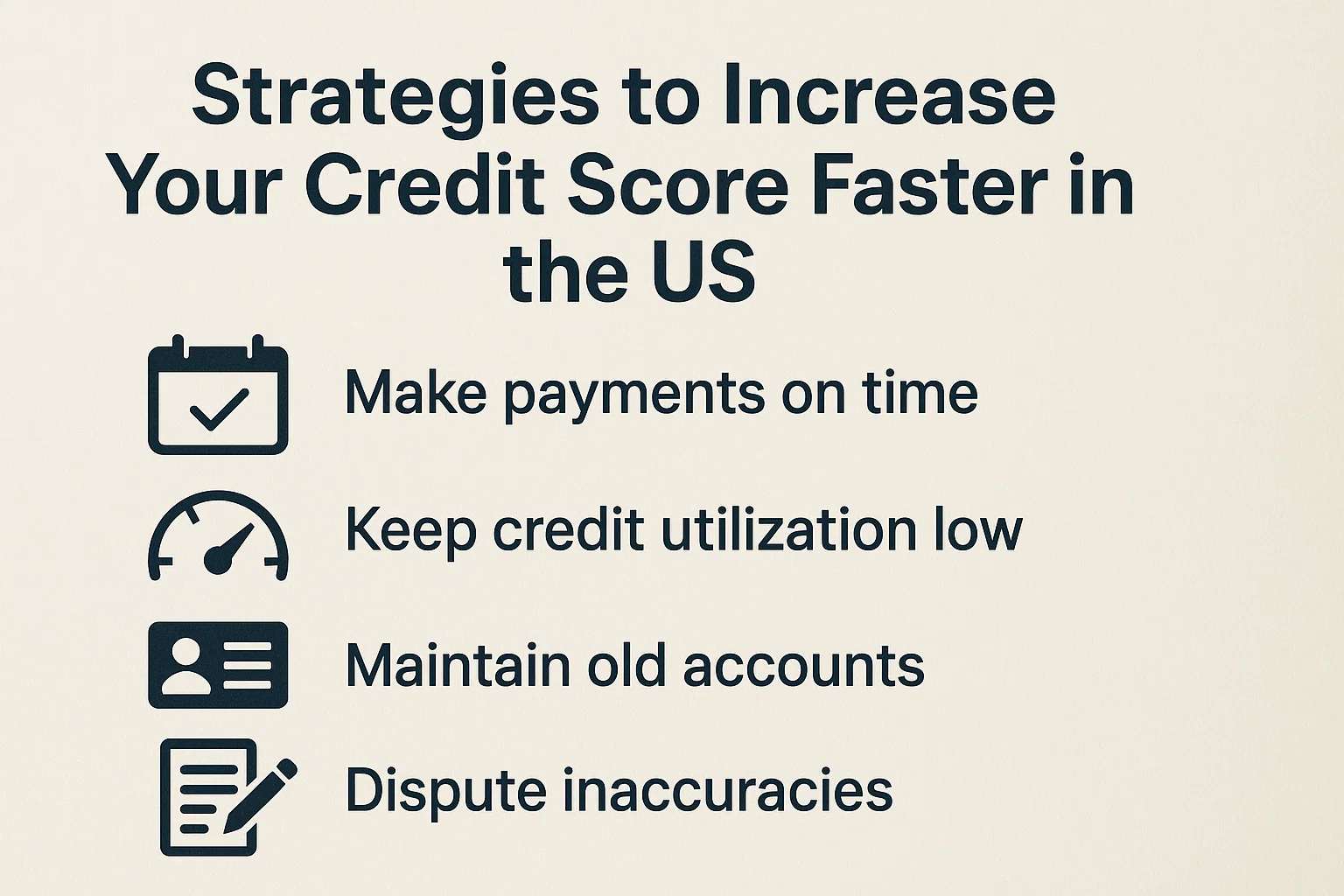 Strategies to Increase Your Credit Score Faster in the US

Make payments on time

Keep credit utilization low

Maintain old accounts

Dispute inaccuracies